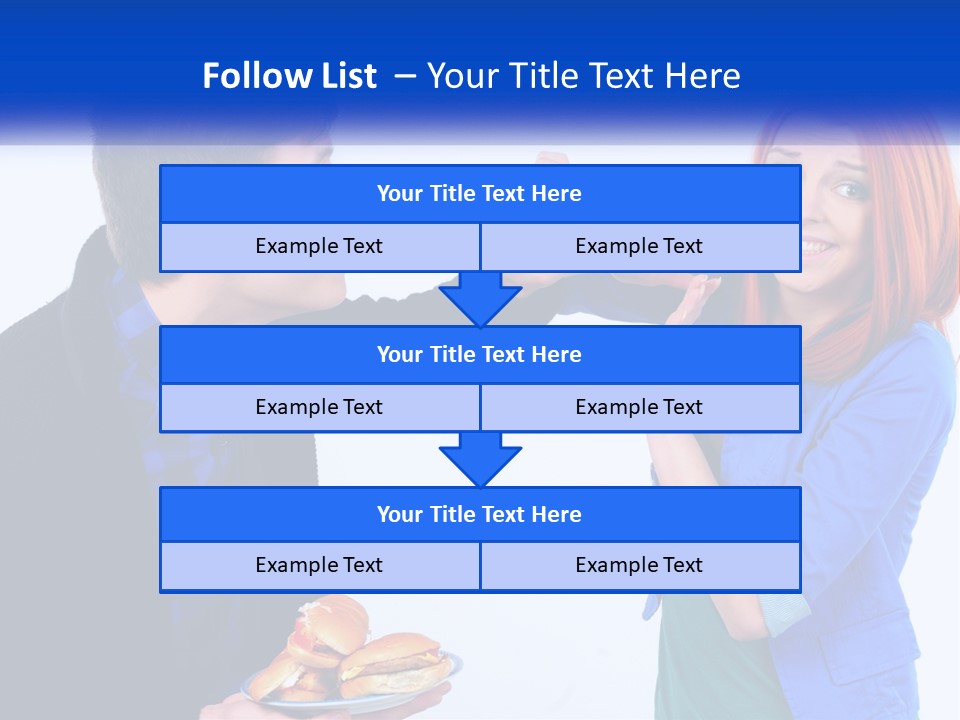 Follow List – Your Title Text Here

Your Title Text Here

Example Text

Example Text

Your Title Text Here

Example Text

Example Text

Your Title Text Here

Example Text

Example Text